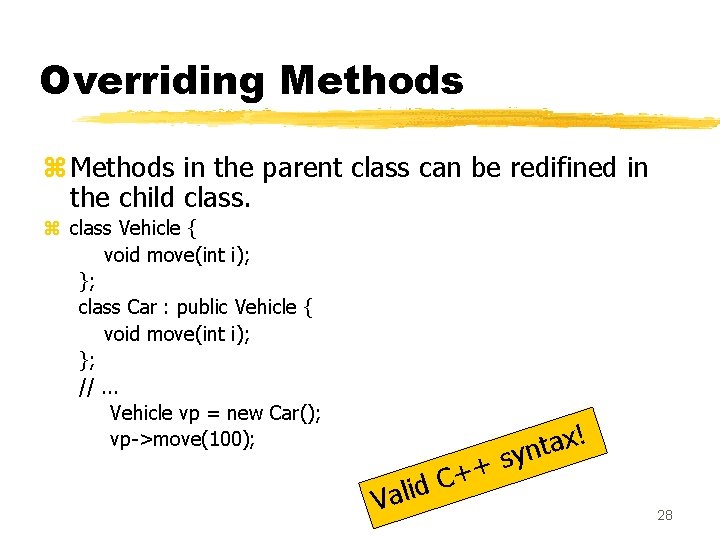 Overriding Methods

⌘ Methods in the parent class can be redifined in the child class.

⌘ class Vehicle {
void move(int i);
};
class Car : public Vehicle {
void move(int i);
};
// ...
Vehicle vp = new Car();
vp->move(100);

Valid C++ syntax!

28